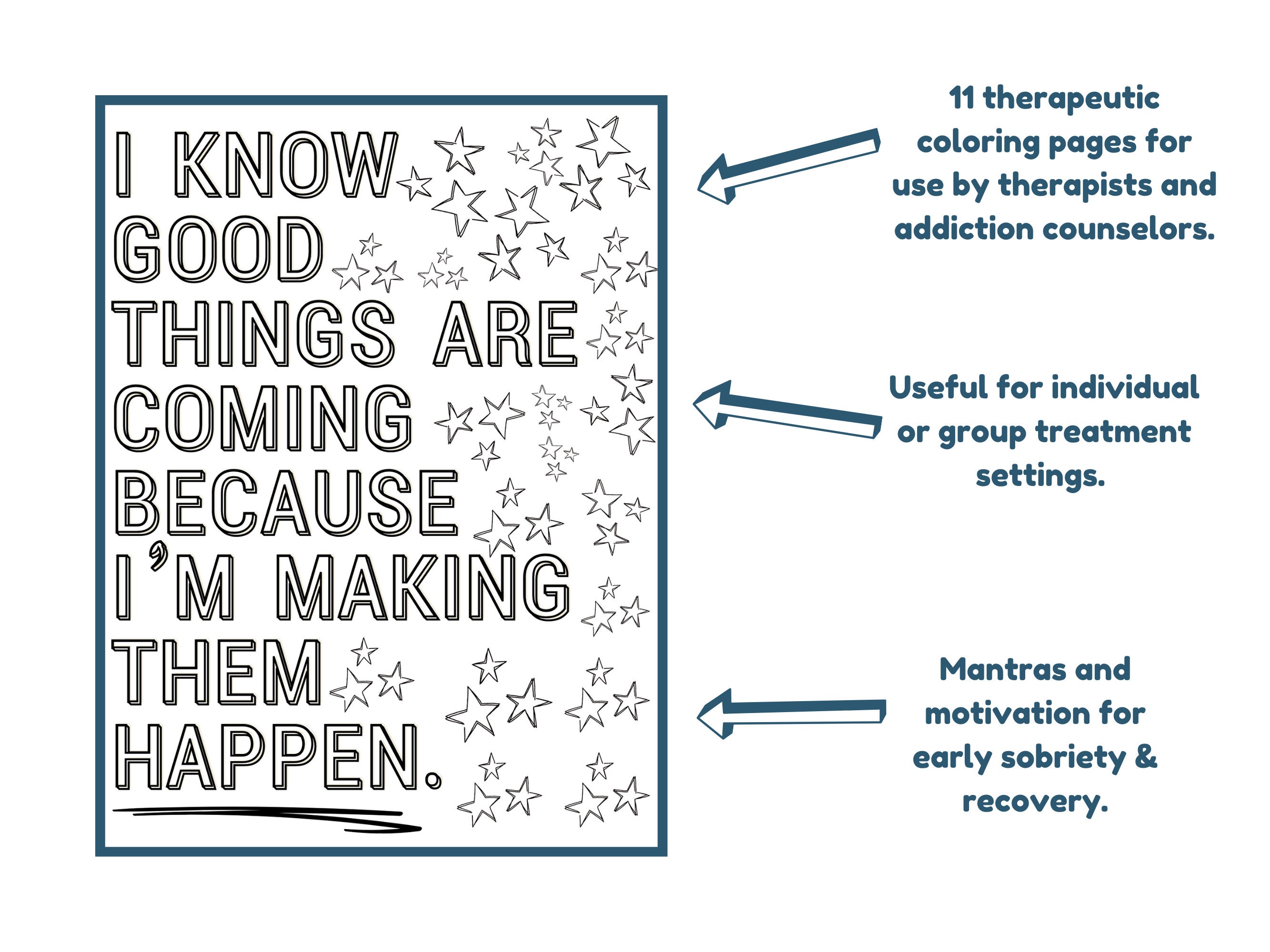 I KNOW GOOD THINGS ARE COMING BECAUSE I'M MAKING THEM HAPPEN.

11 therapeutic coloring pages for use by therapists and addiction counselors.

Useful for individual or group treatment settings.

Mantras and motivation for early sobriety & recovery.